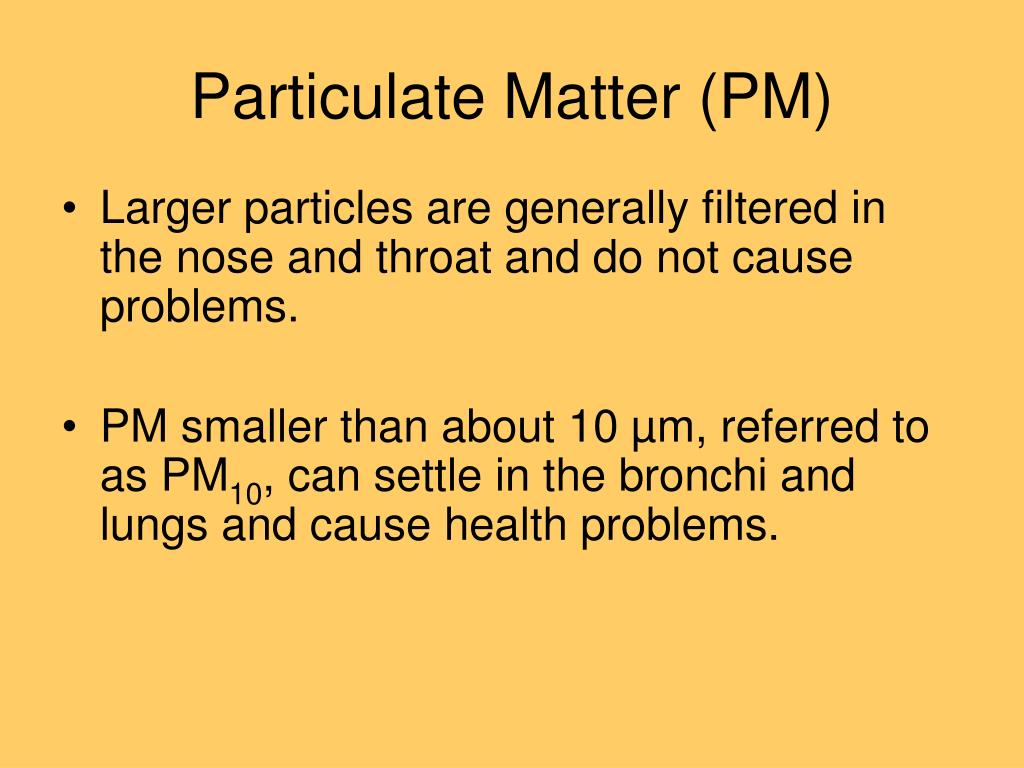 Particulate Matter (PM)

• Larger particles are generally filtered in the nose and throat and do not cause problems.

• PM smaller than about 10 µm, referred to as $PM_{10}$, can settle in the bronchi and lungs and cause health problems.